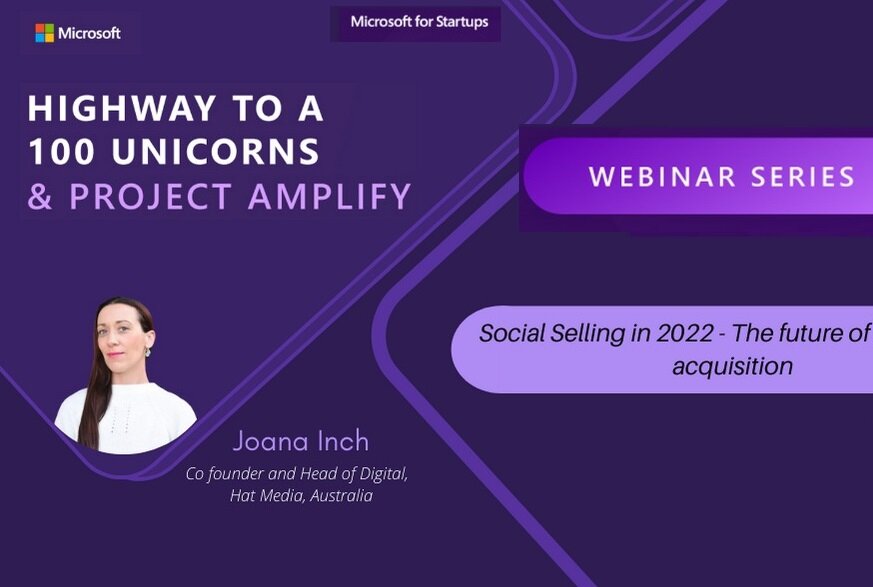 Microsoft

Microsoft for Startups

HIGHWAY TO A 100 UNICORNS & PROJECT AMPLIFY

WEBINAR SERIES

Social Selling in 2022 - The future of acquisition

Joana Inch

Co founder and Head of Digital, Hat Media, Australia